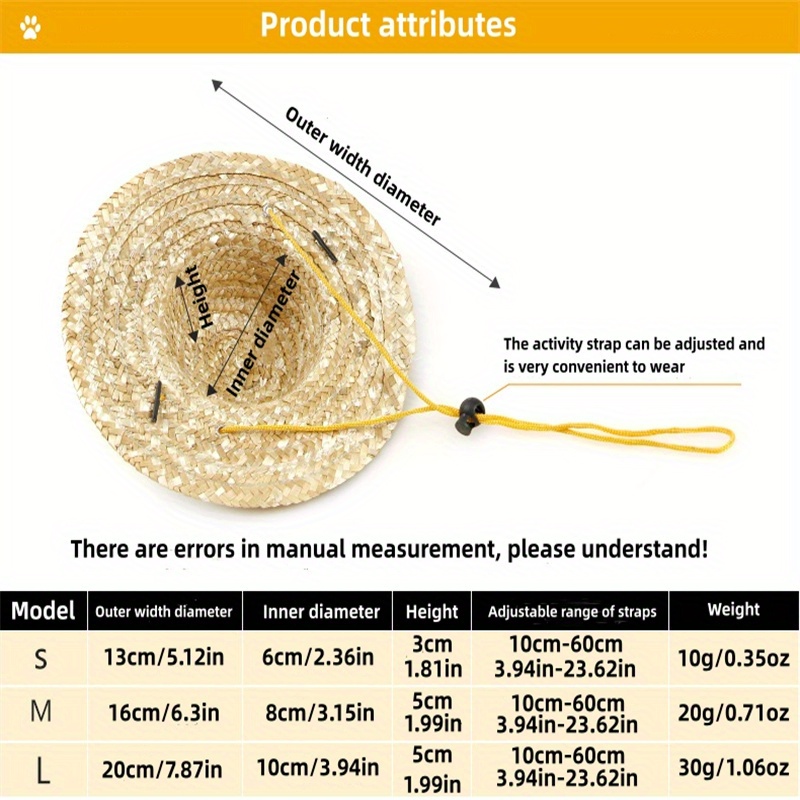 Product attributes

Outer width diameter

Height

Inner diameter

The activity strap can be adjusted and is very convenient to wear

There are errors in manual measurement, please understand!

| Model | Outer width diameter | Inner diameter | Height | Adjustable range of straps | Weight |
|---|---|---|---|---|---|
| S | 13cm/5.12in | 6cm/2.36in | 3cm 1.81in | 10cm-60cm 3.94in-23.62in | 10g/0.35oz |
| M | 16cm/6.3in | 8cm/3.15in | 5cm 1.99in | 10cm-60cm 3.94in-23.62in | 20g/0.71oz |
| L | 20cm/7.87in | 10cm/3.94in | 5cm 1.99in | 10cm-60cm 3.94in-23.62in | 30g/1.06oz |